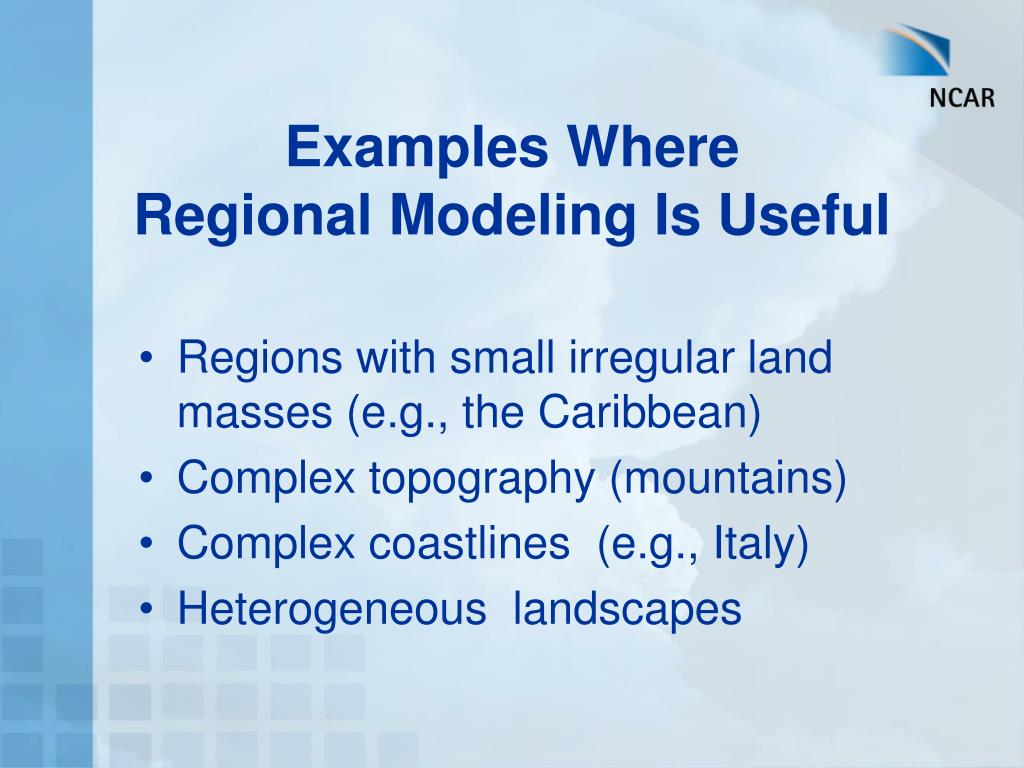 NCAR

Examples Where Regional Modeling Is Useful

• Regions with small irregular land masses (e.g., the Caribbean)
• Complex topography (mountains)
• Complex coastlines (e.g., Italy)
• Heterogeneous landscapes